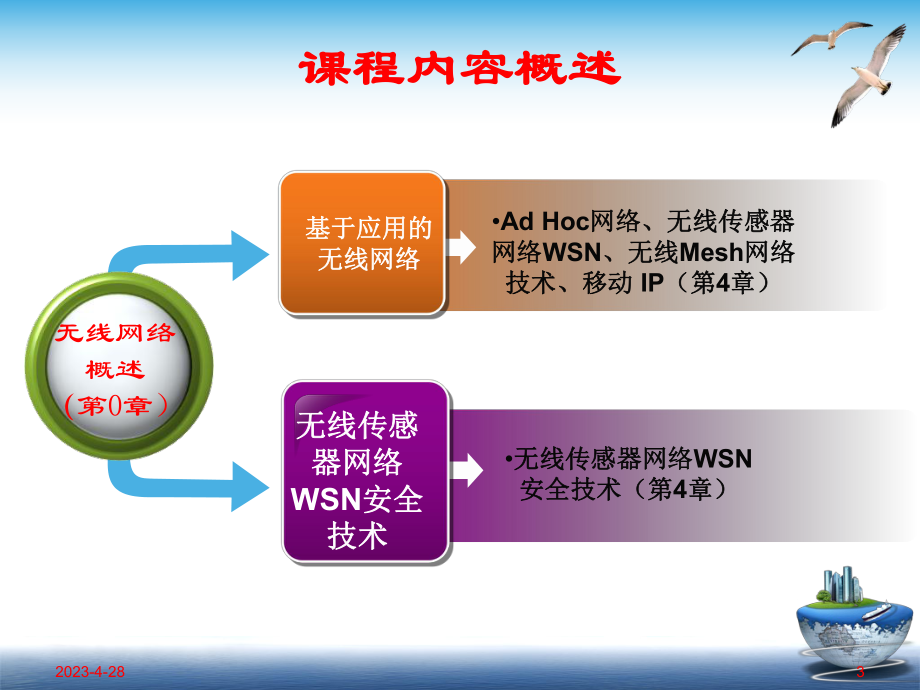 课程内容概述

无线网络概述（第0章）

基于应用的无线网络

•Ad Hoc网络、无线传感器网络WSN、无线Mesh网络技术、移动 IP（第4章）

无线传感器网络WSN安全技术

•无线传感器网络WSN安全技术（第4章）

2023-4-28

3